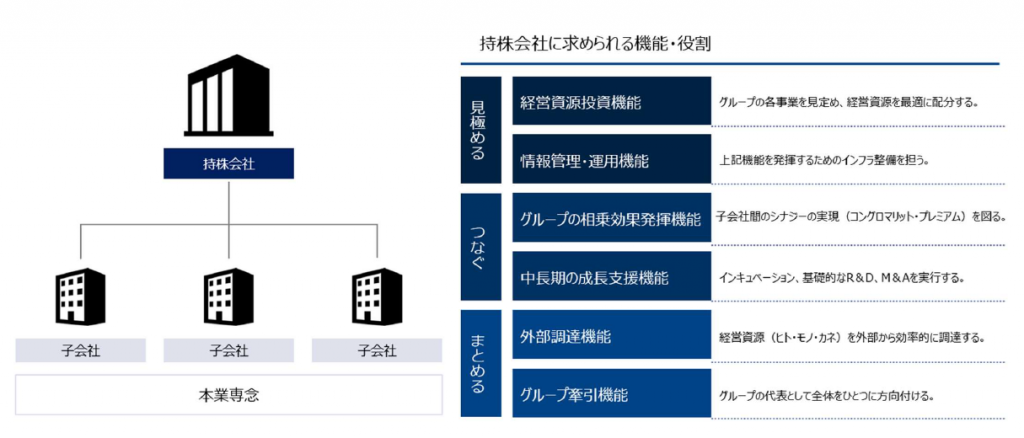 持株会社

子会社

子会社

子会社

本業専念

持株会社に求められる機能・役割

見極める

経営資源投資機能

グループの各事業を見定め、経営資源を最適に配分する。

情報管理・運用機能

上記機能を発揮するためのインフラ整備を担う。

つなぐ

グループの相乗効果発揮機能

子会社間のシナジーの実現（コングロマリット・プレミアム）を図る。

中長期の成長支援機能

インキュベーション、基礎的なR&D、M&Aを実行する。

まとめる

外部調達機能

経営資源（ヒト・モノ・カネ）を外部から効率的に調達する。

グループ牽引機能

グループの代表として全体をひとつに方向付ける。